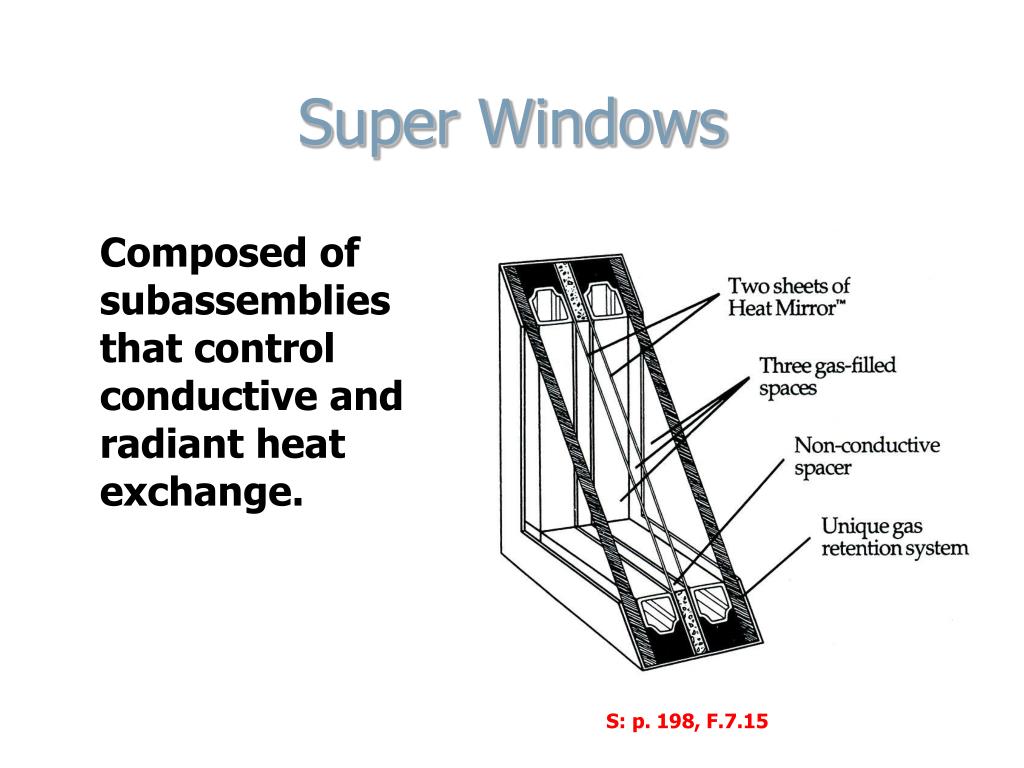 Super Windows

Composed of subassemblies that control conductive and radiant heat exchange.

Two sheets of Heat Mirror™

Three gas-filled spaces

Non-conductive spacer

Unique gas retention system

S: p. 198, F.7.15